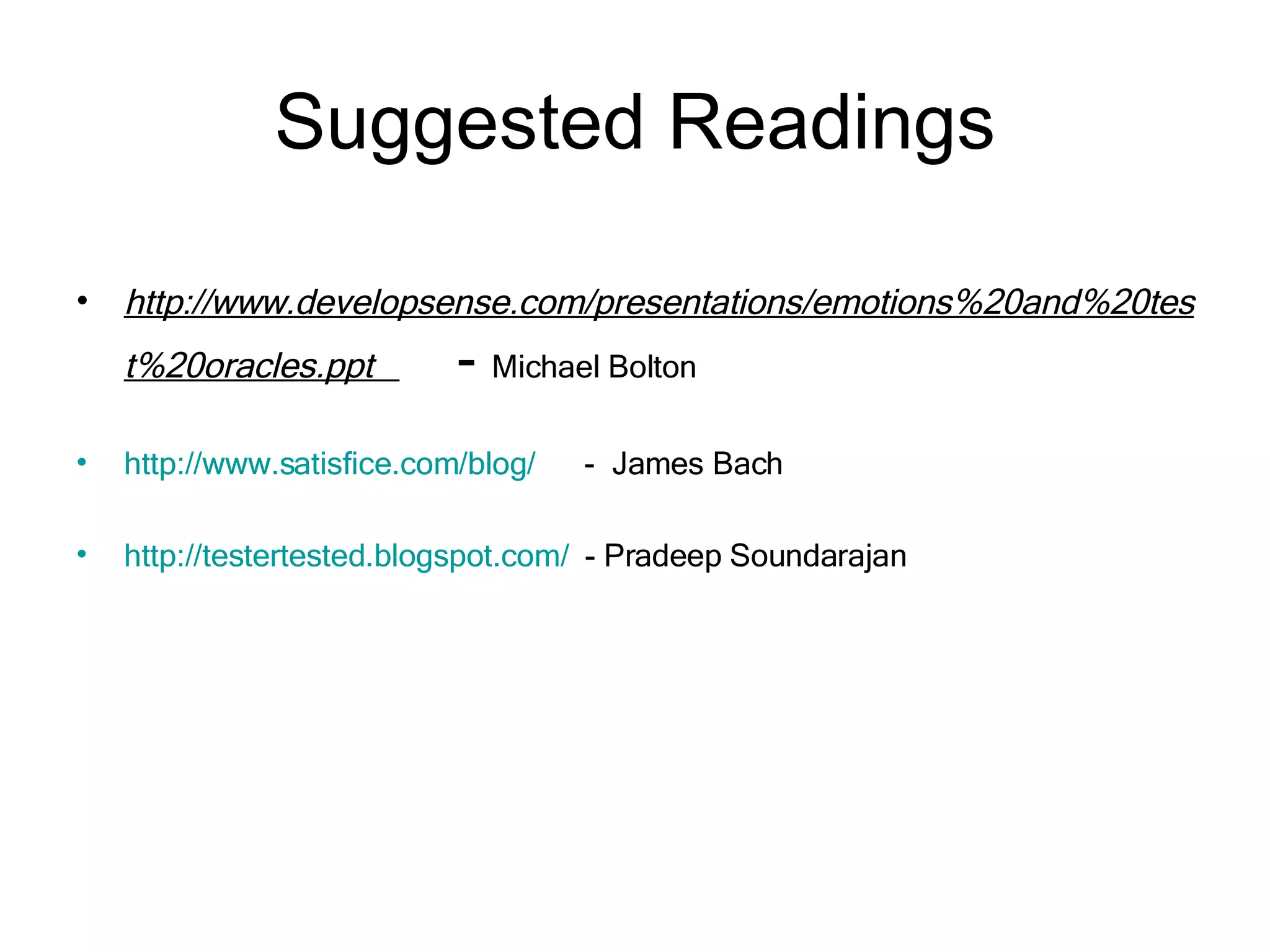 Suggested Readings

• http://www.developsense.com/presentations/emotions%20and%20test%20oracles.ppt - Michael Bolton

• http://www.satisfice.com/blog/ - James Bach

• http://testertested.blogspot.com/ - Pradeep Soundarajan